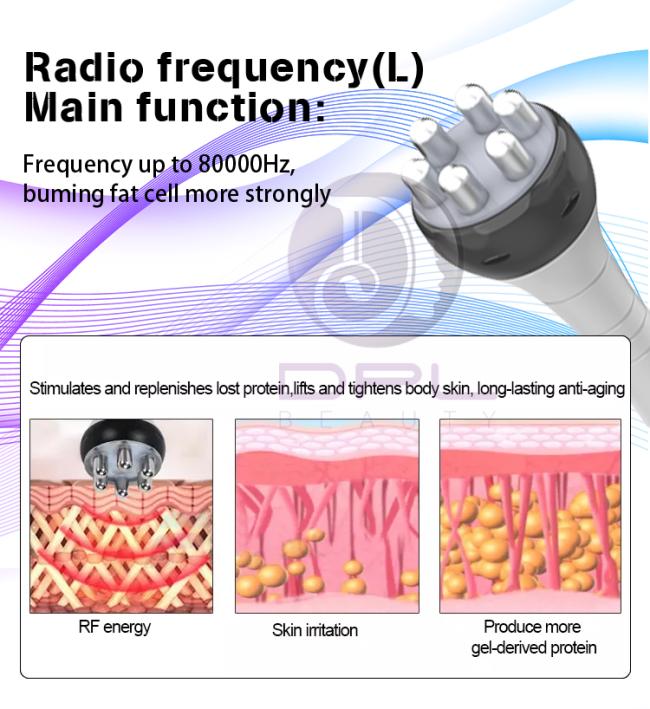 Radio frequency(L)
Main function:

Frequency up to 80000Hz, buming fat cell more strongly

DBL
BEAUTY

Stimulates and replenishes lost protein,lifts and tightens body skin, long-lasting anti-aging

RF energy

Skin irritation

Produce more gel-derived protein